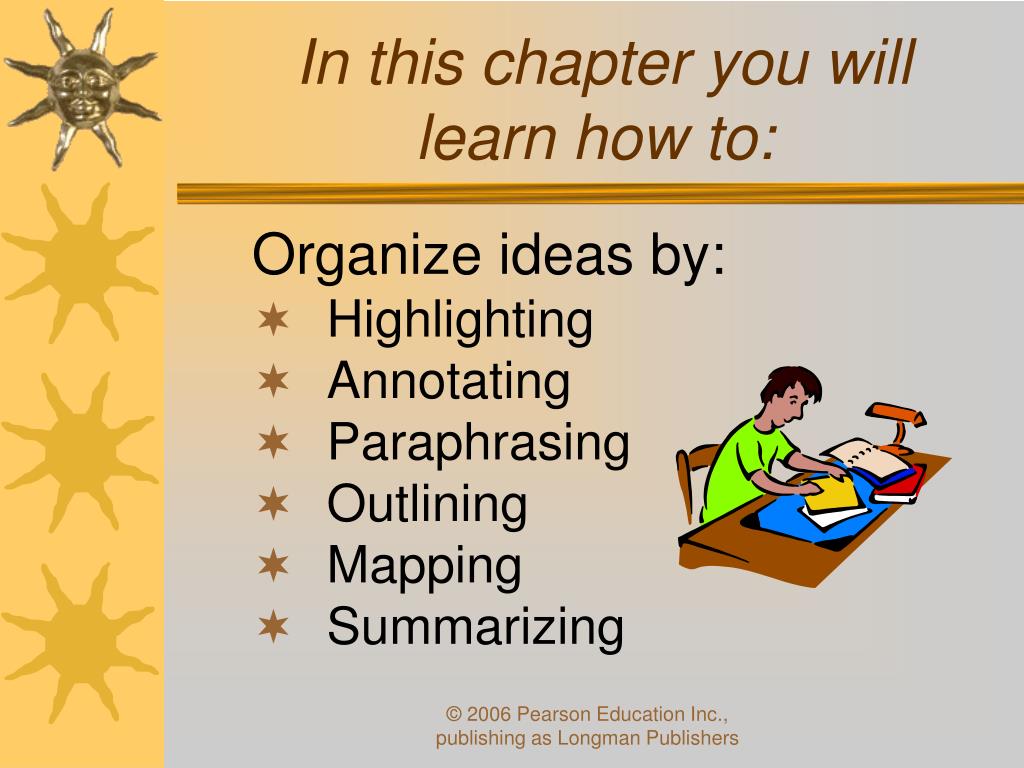 In this chapter you will learn how to:

Organize ideas by:
✶ Highlighting
✶ Annotating
✶ Paraphrasing
✶ Outlining
✶ Mapping
✶ Summarizing

© 2006 Pearson Education Inc., publishing as Longman Publishers